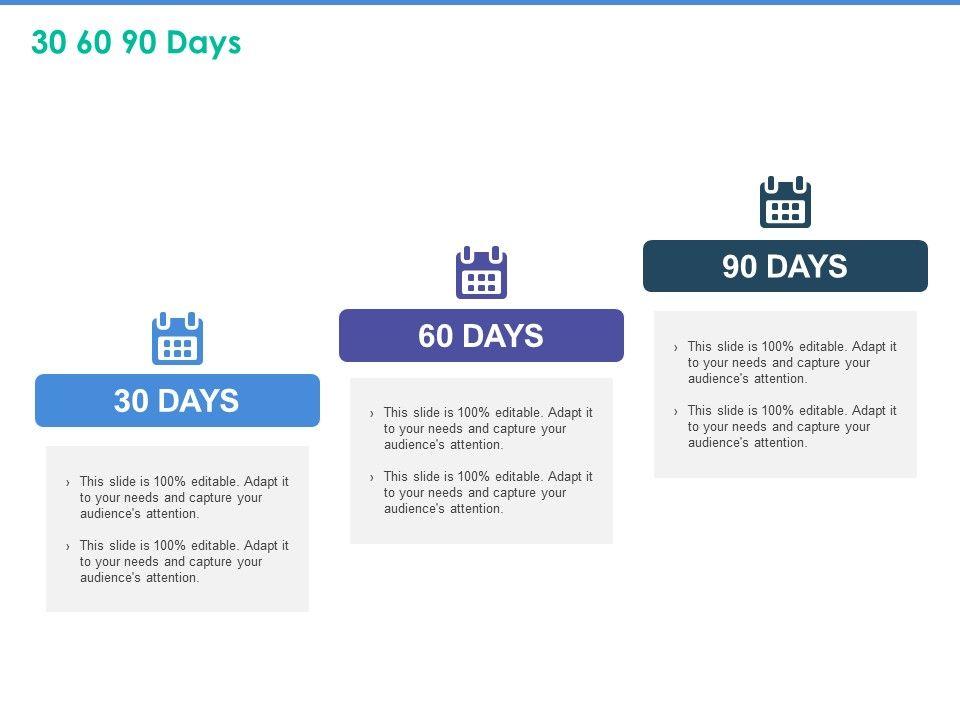 30 60 90 Days

30 DAYS

› This slide is 100% editable. Adapt it to your needs and capture your audience's attention.

› This slide is 100% editable. Adapt it to your needs and capture your audience's attention.

60 DAYS

› This slide is 100% editable. Adapt it to your needs and capture your audience's attention.

› This slide is 100% editable. Adapt it to your needs and capture your audience's attention.

90 DAYS

› This slide is 100% editable. Adapt it to your needs and capture your audience's attention.

› This slide is 100% editable. Adapt it to your needs and capture your audience's attention.